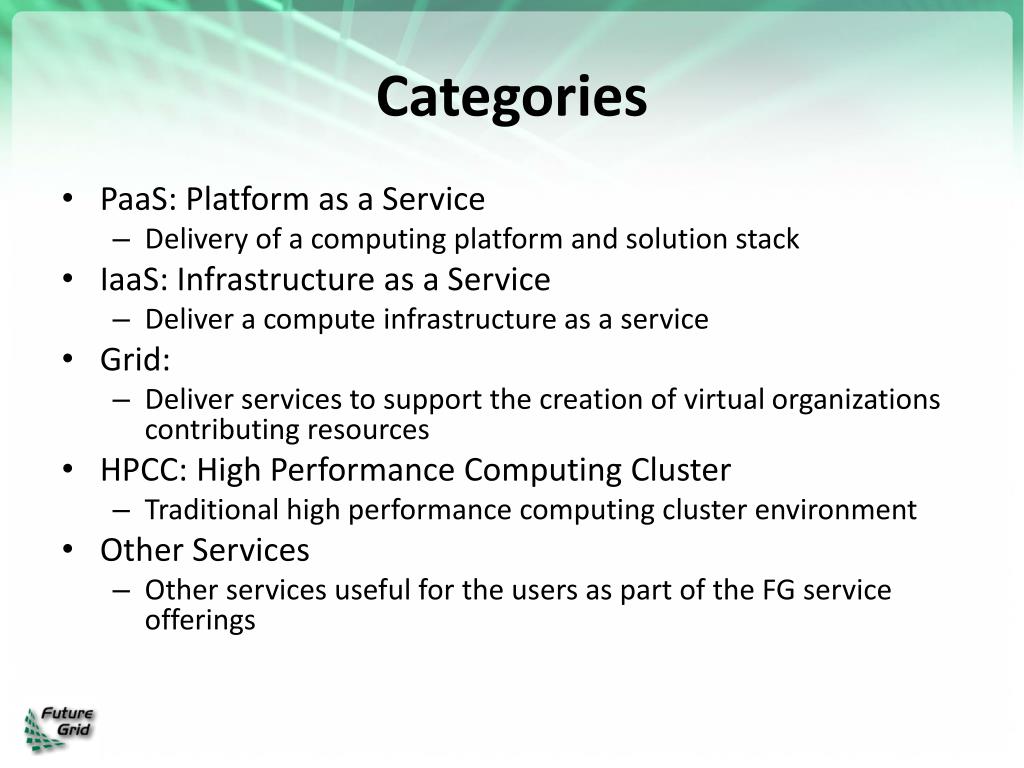 Categories

• PaaS: Platform as a Service
  – Delivery of a computing platform and solution stack
• IaaS: Infrastructure as a Service
  – Deliver a compute infrastructure as a service
• Grid:
  – Deliver services to support the creation of virtual organizations contributing resources
• HPCC: High Performance Computing Cluster
  – Traditional high performance computing cluster environment
• Other Services
  – Other services useful for the users as part of the FG service offerings

Future Grid